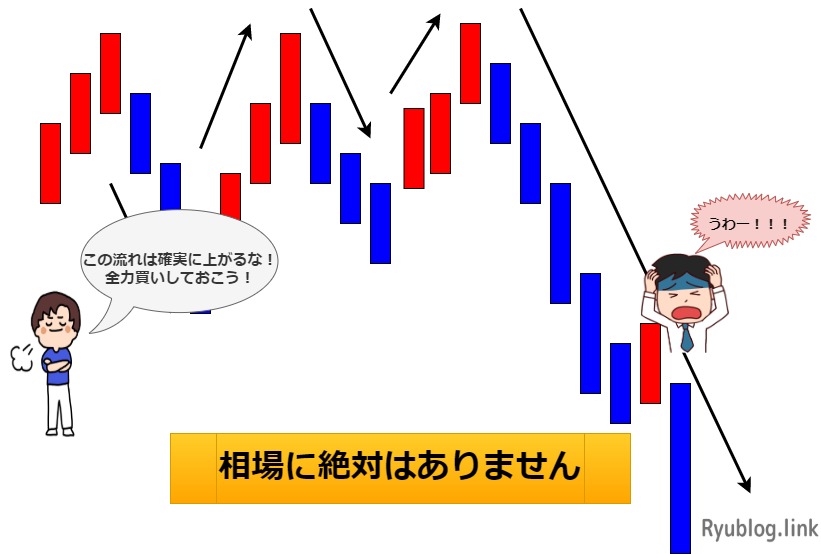 この流れは確実に上がるな！
全力買いしておこう！

うわー！！！

相場に絶対はありません

Ryublog.link